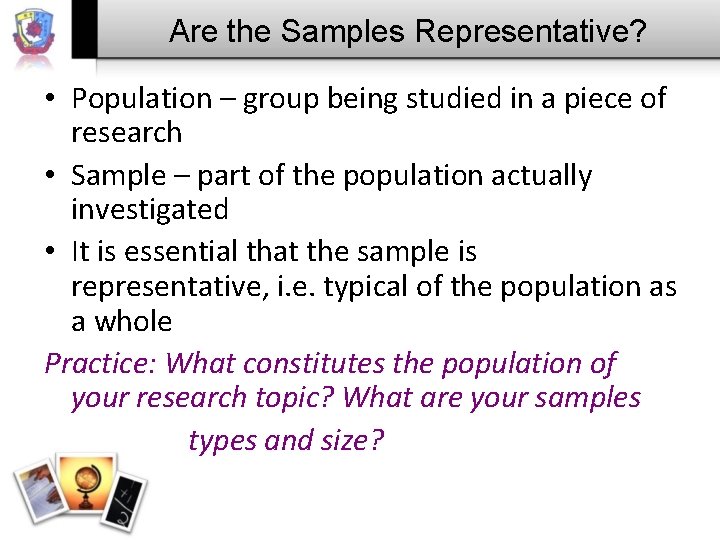 Are the Samples Representative?

• Population – group being studied in a piece of research

• Sample – part of the population actually investigated

• It is essential that the sample is representative, i.e. typical of the population as a whole

Practice: What constitutes the population of your research topic? What are your samples types and size?